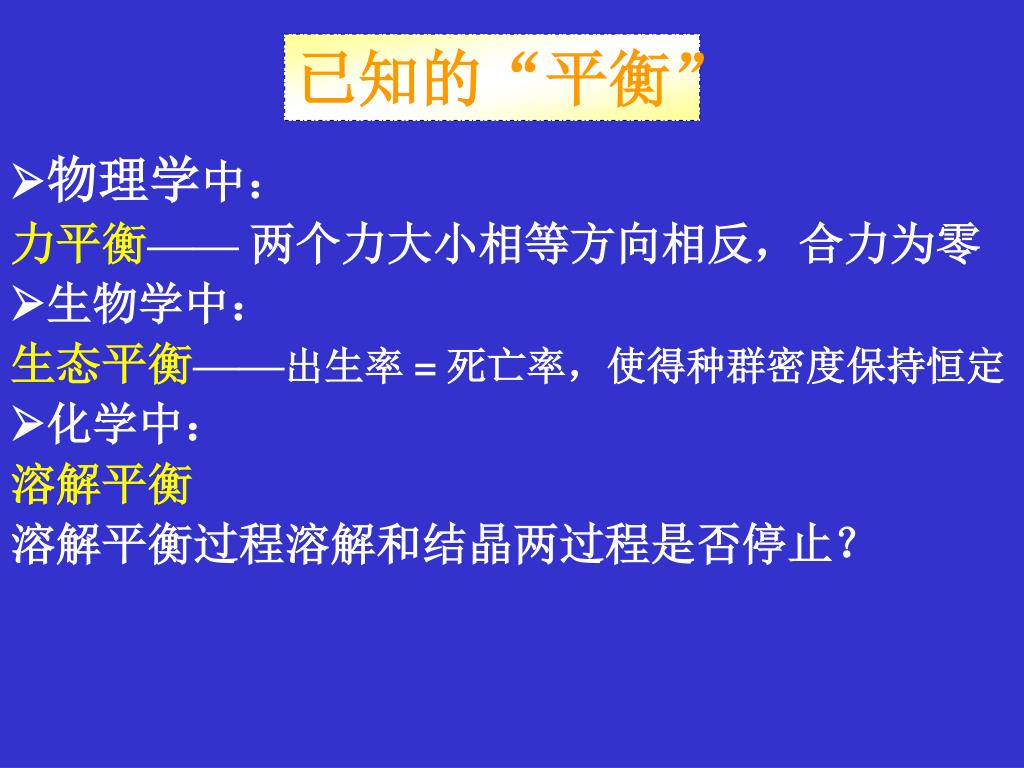 已知的“平衡”

➢物理学中：
力平衡—— 两个力大小相等方向相反，合力为零
➢生物学中：
生态平衡——出生率 = 死亡率，使得种群密度保持恒定
➢化学中：
溶解平衡
溶解平衡过程溶解和结晶两过程是否停止？